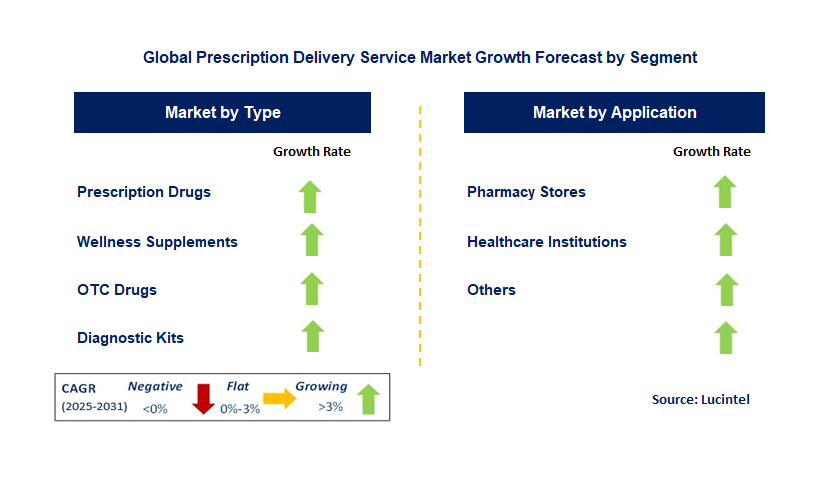 Global Prescription Delivery Service Market Growth Forecast by Segment

Market by Type

Growth Rate

Prescription Drugs

Wellness Supplements

OTC Drugs

Diagnostic Kits

Market by Application

Growth Rate

Pharmacy Stores

Healthcare Institutions

Others

CAGR (2025-2031) Negative <0% Flat 0%-3% Growing >3%

Source: Lucintel